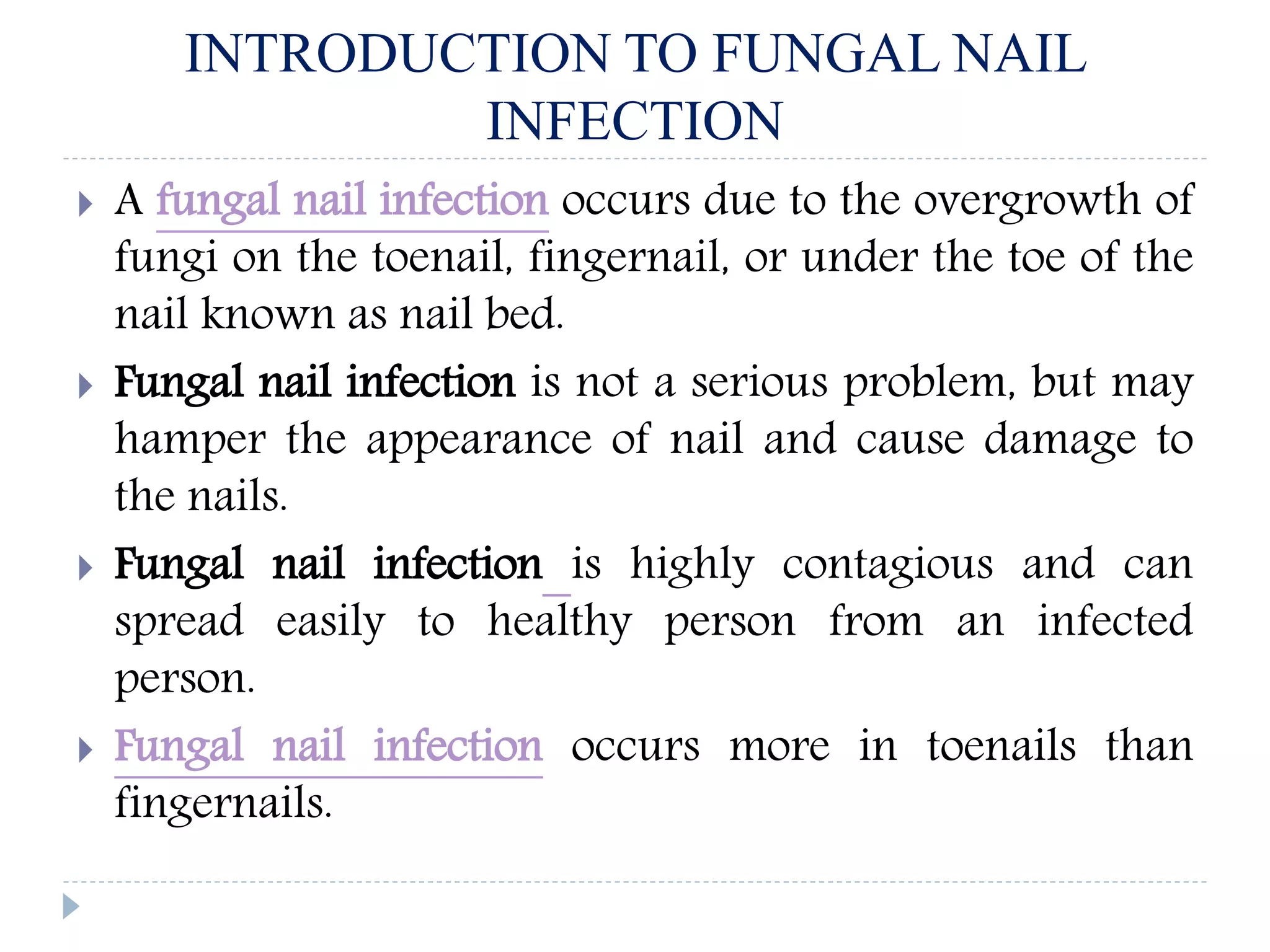 INTRODUCTION TO FUNGAL NAIL INFECTION

A fungal nail infection occurs due to the overgrowth of fungi on the toenail, fingernail, or under the toe of the nail known as nail bed.

Fungal nail infection is not a serious problem, but may hamper the appearance of nail and cause damage to the nails.

Fungal nail infection is highly contagious and can spread easily to healthy person from an infected person.

Fungal nail infection occurs more in toenails than fingernails.